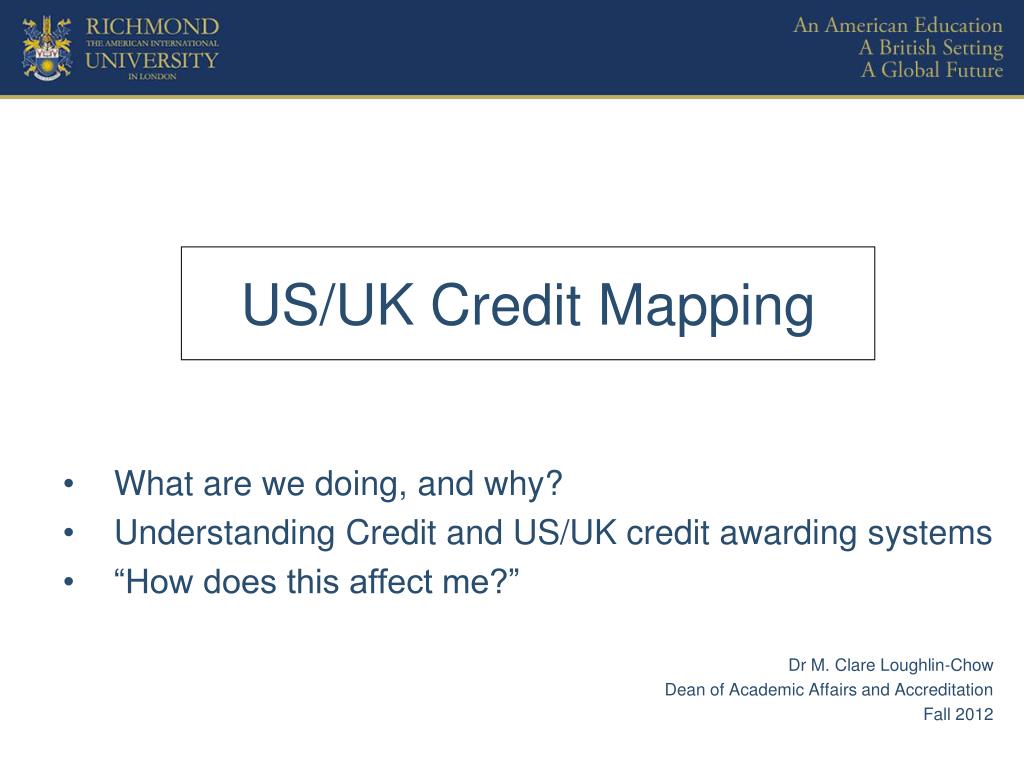 RICHMOND
THE AMERICAN INTERNATIONAL
UNIVERSITY
IN LONDON

An American Education
A British Setting
A Global Future

US/UK Credit Mapping

• What are we doing, and why?
• Understanding Credit and US/UK credit awarding systems
• “How does this affect me?”

Dr M. Clare Loughlin-Chow
Dean of Academic Affairs and Accreditation
Fall 2012